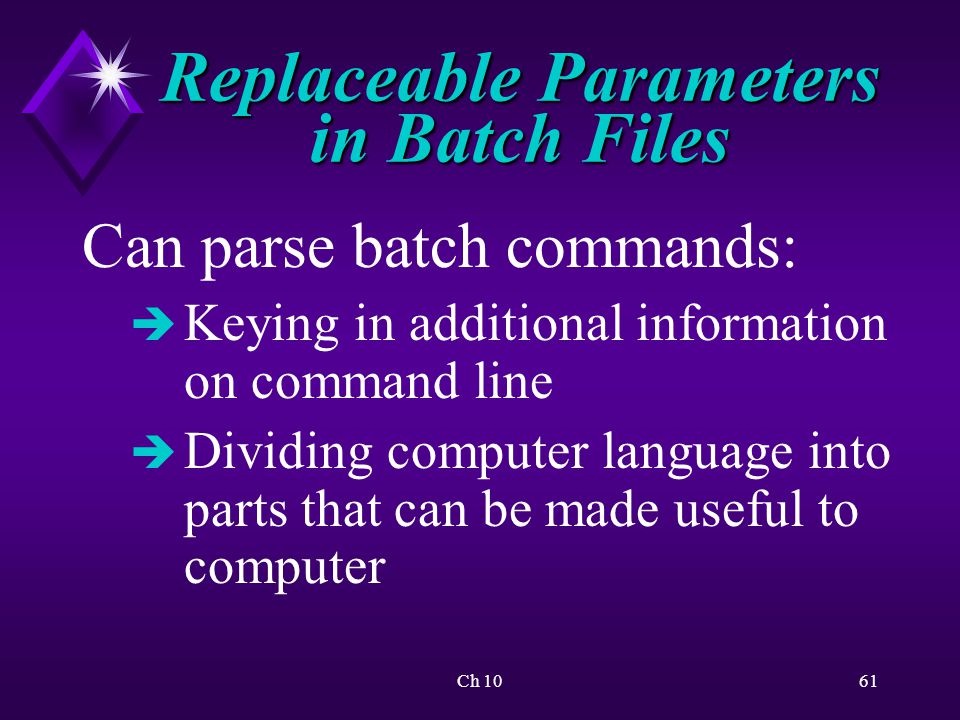 Replaceable Parameters in Batch Files

Can parse batch commands:

Keying in additional information on command line

Dividing computer language into parts that can be made useful to computer

Ch 10

61